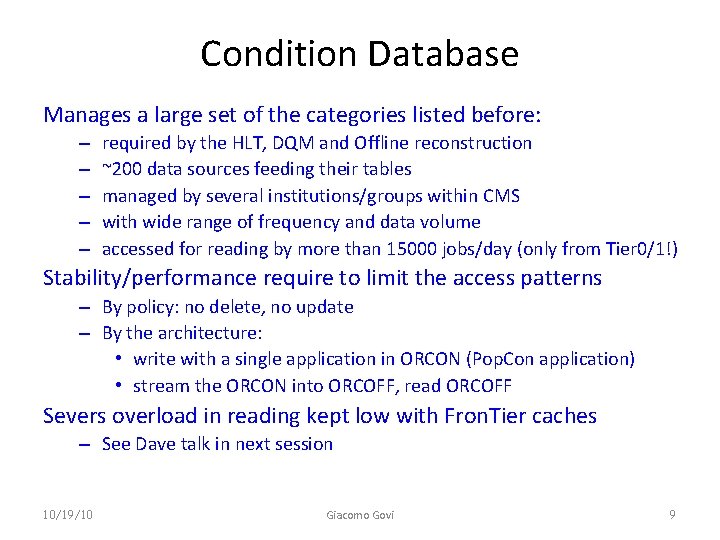 Condition Database

Manages a large set of the categories listed before:
– required by the HLT, DQM and Offline reconstruction
– ~200 data sources feeding their tables
– managed by several institutions/groups within CMS
– with wide range of frequency and data volume
– accessed for reading by more than 15000 jobs/day (only from Tier0/1!)

Stability/performance require to limit the access patterns
– By policy: no delete, no update
– By the architecture:
• write with a single application in ORCON (PopCon application)
• stream the ORCON into ORCOFF, read ORCOFF

Severs overload in reading kept low with FronTier caches
– See Dave talk in next session

10/19/10 Giacomo Govi 9